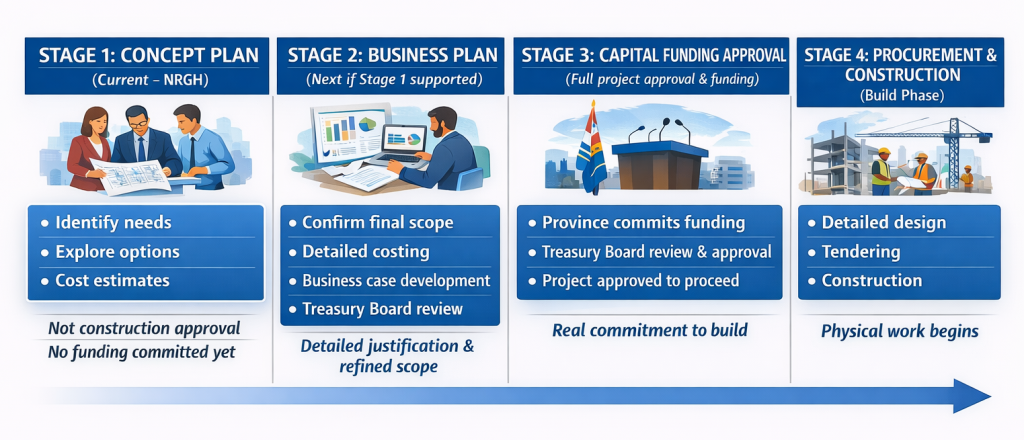 STAGE 1: CONCEPT PLAN
(Current – NRGH)

• Identify needs
• Explore options
• Cost estimates

Not construction approval
No funding committed yet

STAGE 2: BUSINESS PLAN
(Next if Stage 1 supported)

• Confirm final scope
• Detailed costing
• Business case development
• Treasury Board review

Detailed justification & refined scope

STAGE 3: CAPITAL FUNDING APPROVAL
(Full project approval & funding)

• Province commits funding
• Treasury Board review & approval
• Project approved to proceed

Real commitment to build

STAGE 4: PROCUREMENT & CONSTRUCTION
(Build Phase)

• Detailed design
• Tendering
• Construction

Physical work begins